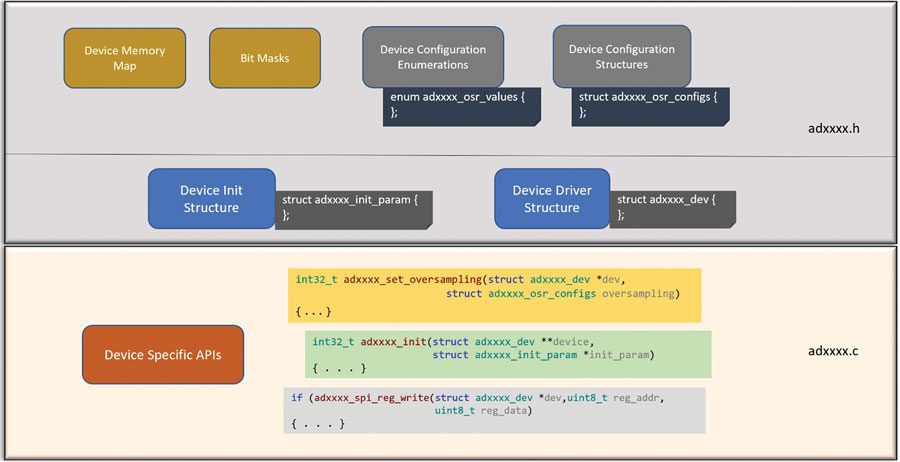 Device Memory Map

Bit Masks

Device Configuration Enumerations

enum adxxxx_osr_values {
};

Device Configuration Structures

struct adxxxx_osr_configs {
};

adxxxx.h

Device Init Structure

struct adxxxx_init_param {
};

Device Driver Structure

struct adxxxx_dev {
};

Device Specific APIs

int32_t adxxxx_set_oversampling(struct adxxxx_dev *dev,
struct adxxxx_osr_configs oversampling)
{...}

int32_t adxxxx_init(struct adxxxx_dev **device,
struct adxxxx_init_param *init_param)
{ . . . }

if (adxxxx_spi_reg_write(struct adxxxx_dev *dev,uint8_t reg_addr,
uint8_t reg_data)
{ . . . }

adxxxx.c